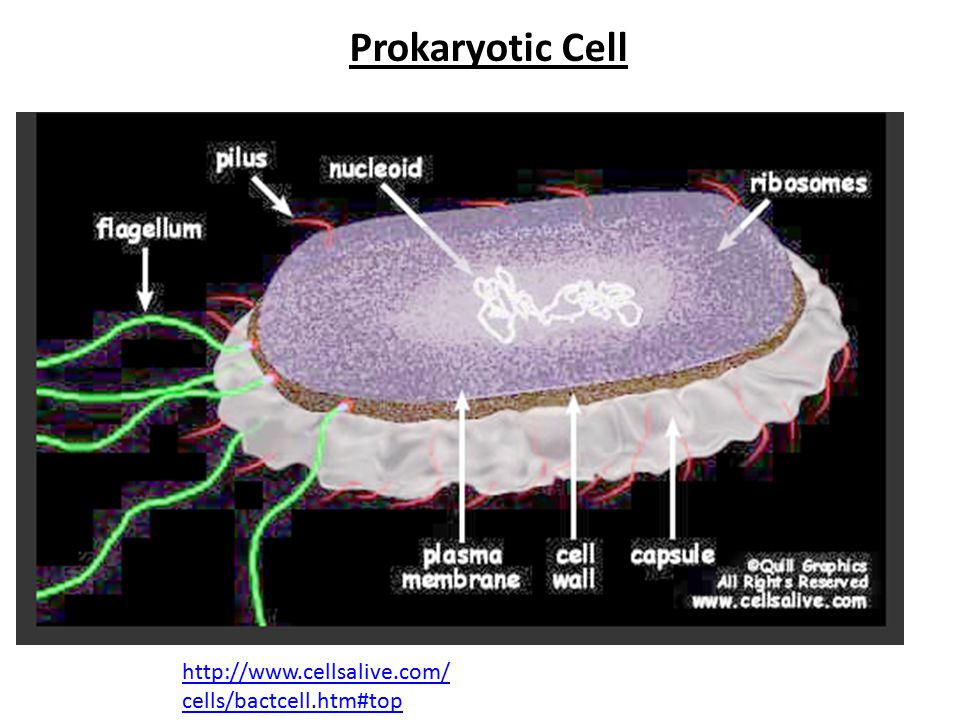 Prokaryotic Cell

pilus

nucleoid

ribosomes

flagellum

plasma membrane

cell wall

capsule

©Quill Graphics
All Rights Reserved
www.cellsalive.com

http://www.cellsalive.com/cells/bactcell.htm#top